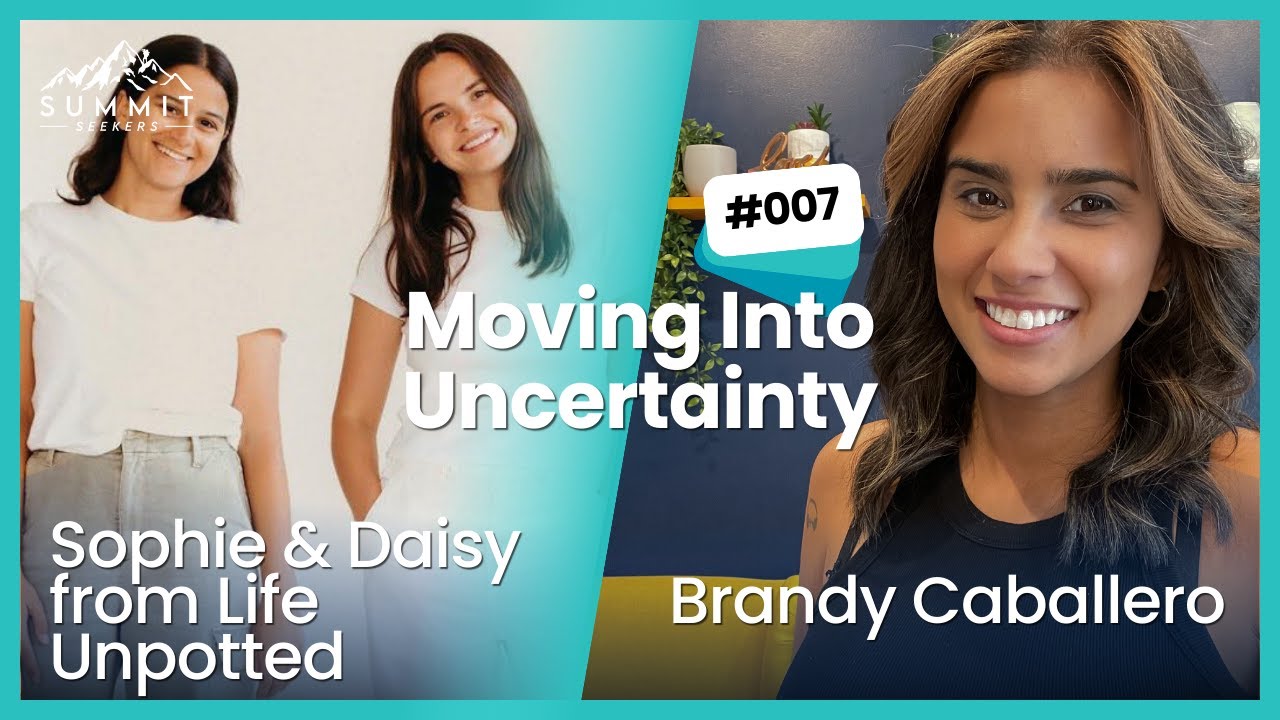 SUMMIT
SEEKERS

#007

Moving Into Uncertainty

Sophie & Daisy from Life Unpotted

Brandy Caballero